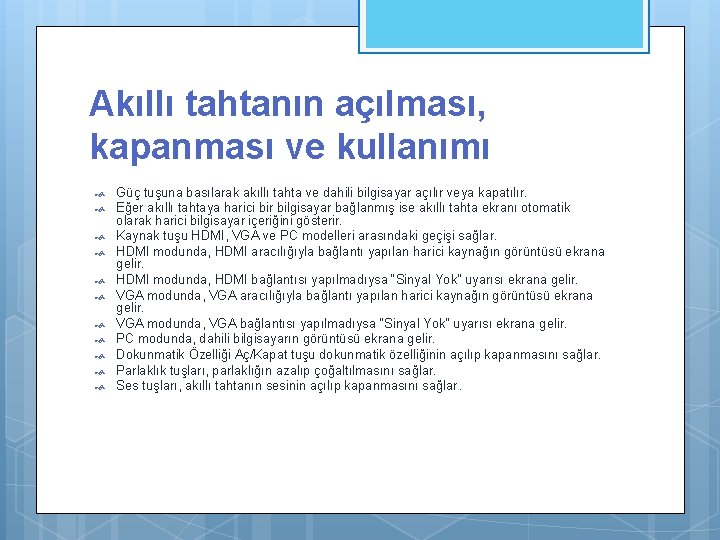 Akıllı tahtanın açılması, kapanması ve kullanımı

Güç tuşuna basılarak akıllı tahta ve dahili bilgisayar açılır veya kapatılır.
Eğer akıllı tahtaya harici bir bilgisayar bağlanmış ise akıllı tahta ekranı otomatik olarak harici bilgisayar içeriğini gösterir.
Kaynak tuşu HDMI, VGA ve PC modelleri arasındaki geçişi sağlar.
HDMI modunda, HDMI aracılığıyla bağlantı yapılan harici kaynağın görüntüsü ekrana gelir.
HDMI modunda, HDMI bağlantısı yapılmadıysa "Sinyal Yok" uyarısı ekrana gelir.
VGA modunda, VGA aracılığıyla bağlantı yapılan harici kaynağın görüntüsü ekrana gelir.
VGA modunda, VGA bağlantısı yapılmadıysa "Sinyal Yok" uyarısı ekrana gelir.
PC modunda, dahili bilgisayarın görüntüsü ekrana gelir.
Dokunmatik Özelliği Aç/Kapat tuşu dokunmatik özelliğinin açılıp kapanmasını sağlar.
Parlaklık tuşları, parlaklığın azalıp çoğaltılmasını sağlar.
Ses tuşları, akıllı tahtanın sesinin açılıp kapanmasını sağlar.